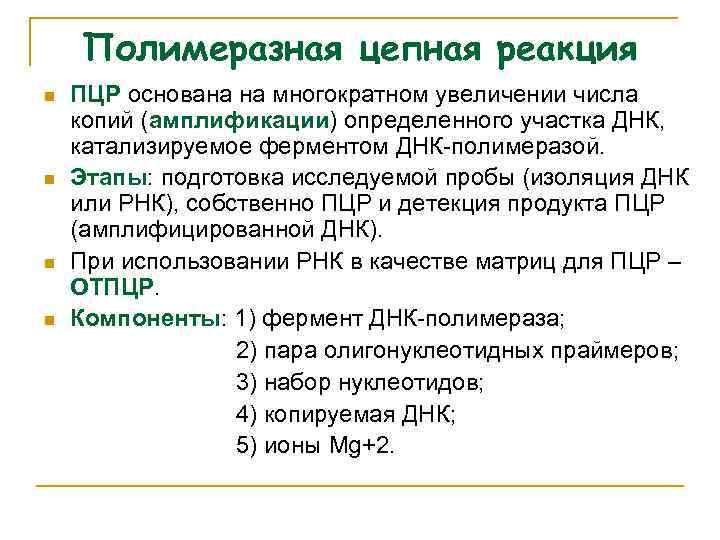 Полимеразная цепная реакция

ПЦР основана на многократном увеличении числа копий (амплификации) определенного участка ДНК, катализируемое ферментом ДНК-полимеразой.

Этапы: подготовка исследуемой пробы (изоляция ДНК или РНК), собственно ПЦР и детекция продукта ПЦР (амплифицированной ДНК).

При использовании РНК в качестве матриц для ПЦР – ОТПЦР.

Компоненты: 1) фермент ДНК-полимераза;
2) пара олигонуклеотидных праймеров;
3) набор нуклеотидов;
4) копируемая ДНК;
5) ионы Mg+2.